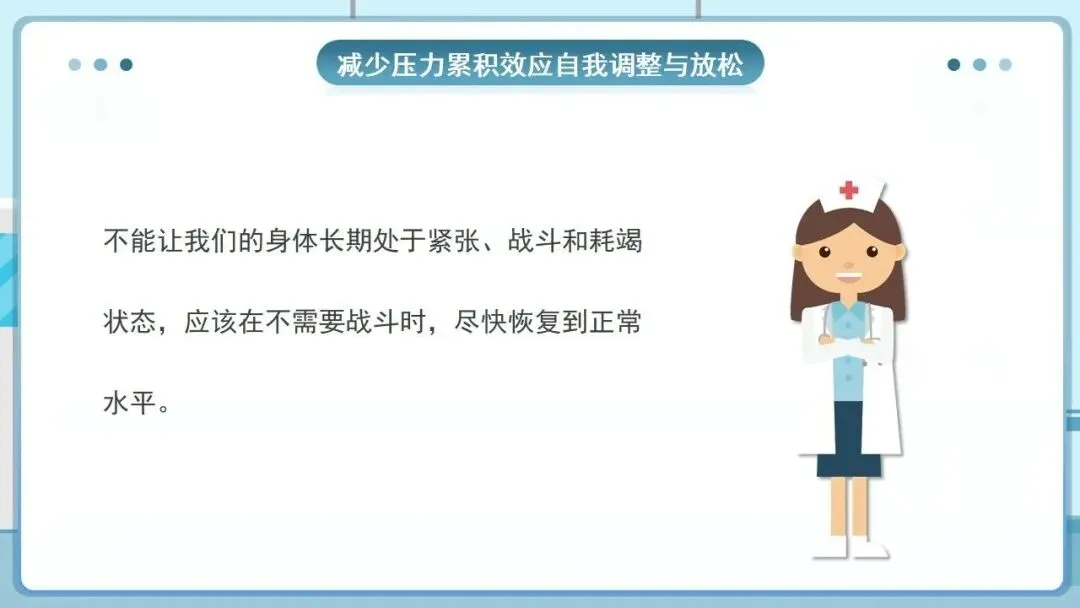 减少压力累积效应自我调整与放松

不能让我们的身体长期处于紧张、战斗和耗竭状态，应该在不需要战斗时，尽快恢复到正常水平。